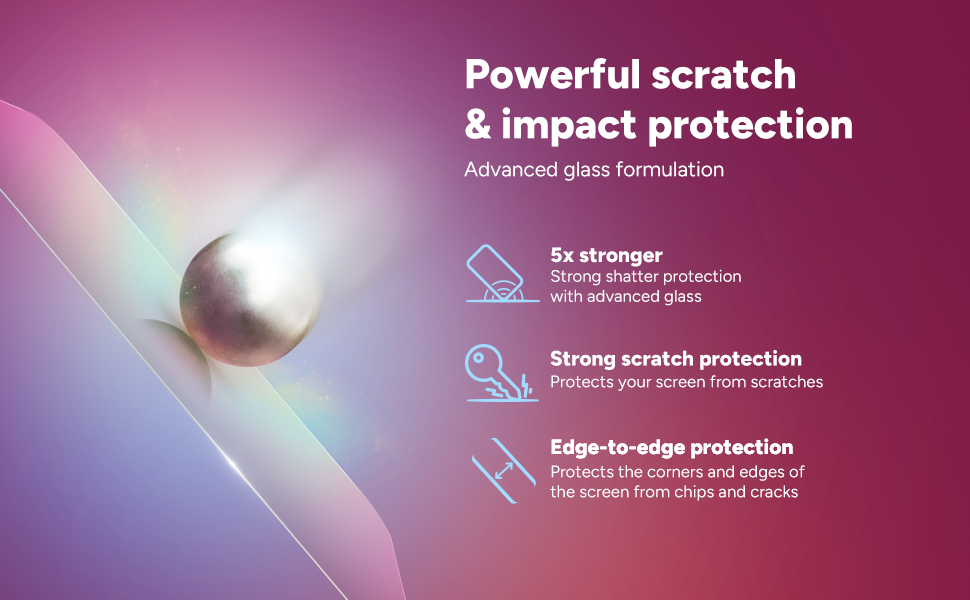 Powerful scratch & impact protection

Advanced glass formulation

5x stronger
Strong shatter protection with advanced glass

Strong scratch protection
Protects your screen from scratches

Edge-to-edge protection
Protects the corners and edges of the screen from chips and cracks